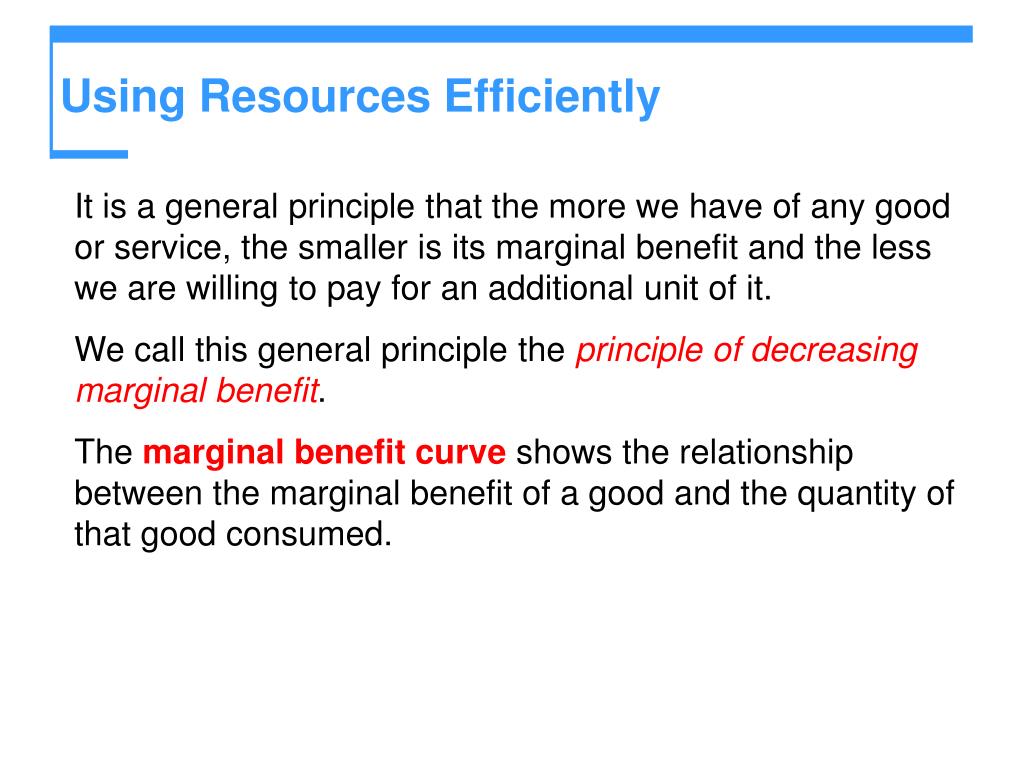 Using Resources Efficiently

It is a general principle that the more we have of any good or service, the smaller is its marginal benefit and the less we are willing to pay for an additional unit of it.

We call this general principle the principle of decreasing marginal benefit.

The marginal benefit curve shows the relationship between the marginal benefit of a good and the quantity of that good consumed.